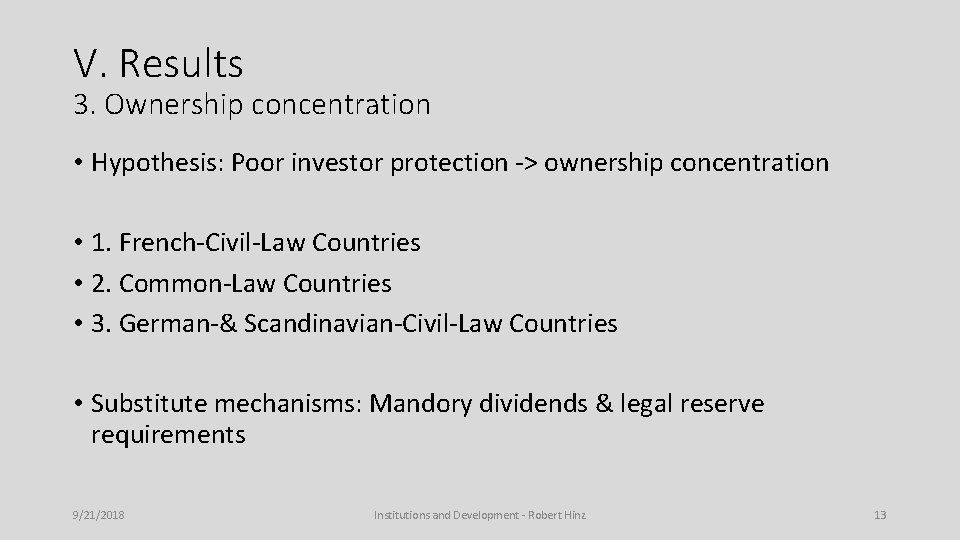 V. Results
3. Ownership concentration

• Hypothesis: Poor investor protection -> ownership concentration

• 1. French-Civil-Law Countries
• 2. Common-Law Countries
• 3. German-& Scandinavian-Civil-Law Countries

• Substitute mechanisms: Mandory dividends & legal reserve requirements

9/21/2018

Institutions and Development - Robert Hinz

13